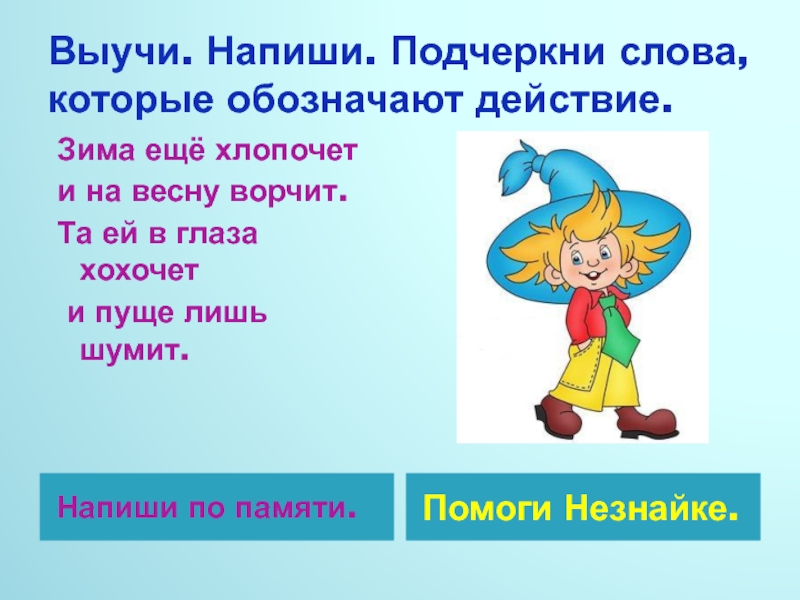 Выучи. Напиши. Подчеркни слова, которые обозначают действие.

Зима ещё хлопочет
и на весну ворчит.
Та ей в глаза хохочет
и пуще лишь шумит.

Напиши по памяти.

Помоги Незнайке.